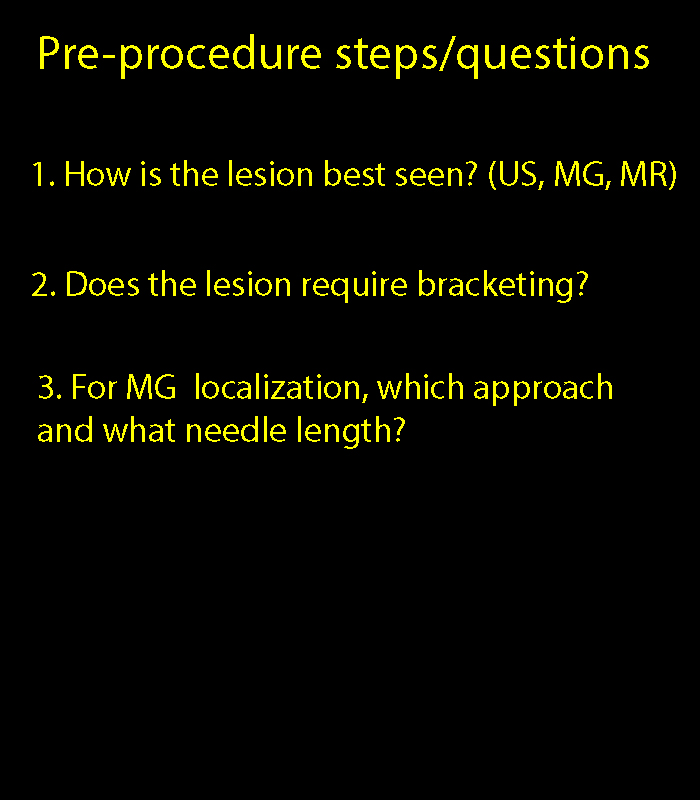 Pre-procedure steps/questions

1. How is the lesion best seen? (US, MG, MR)

2. Does the lesion require bracketing?

3. For MG localization, which approach and what needle length?